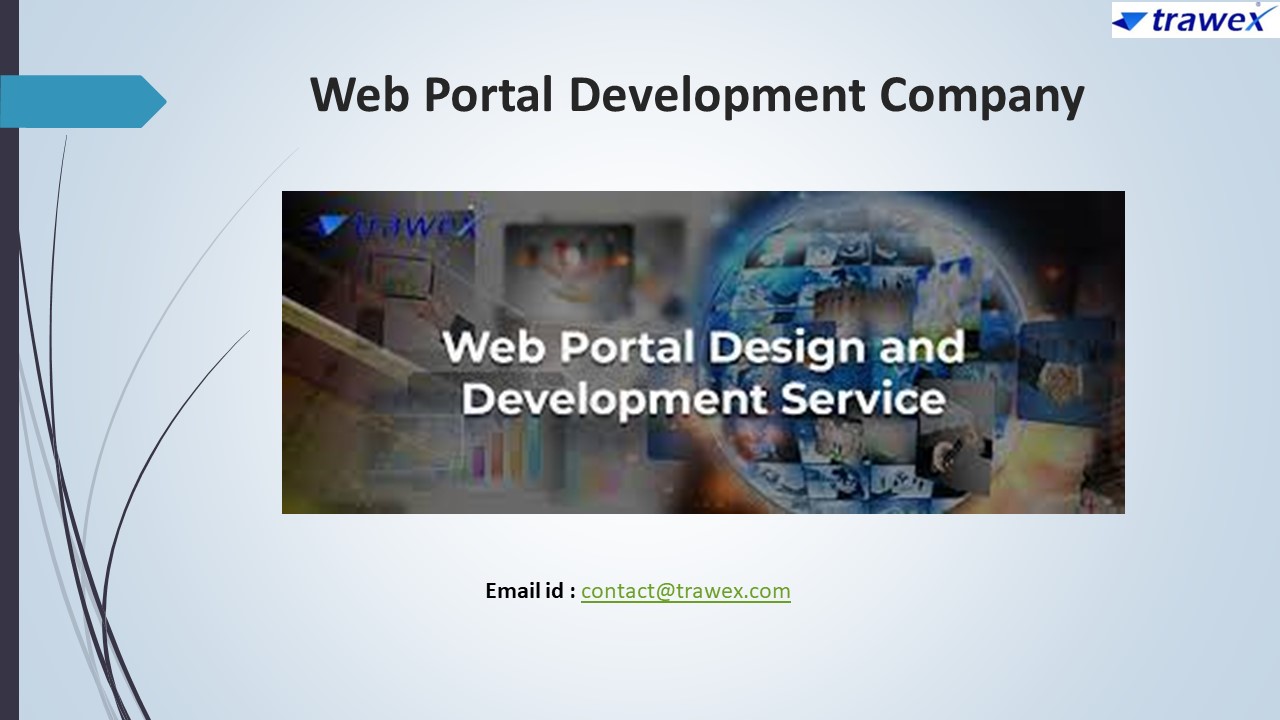 trawex

Web Portal Development Company

trawex

Web Portal Design and Development Service

Email id : contact@trawex.com